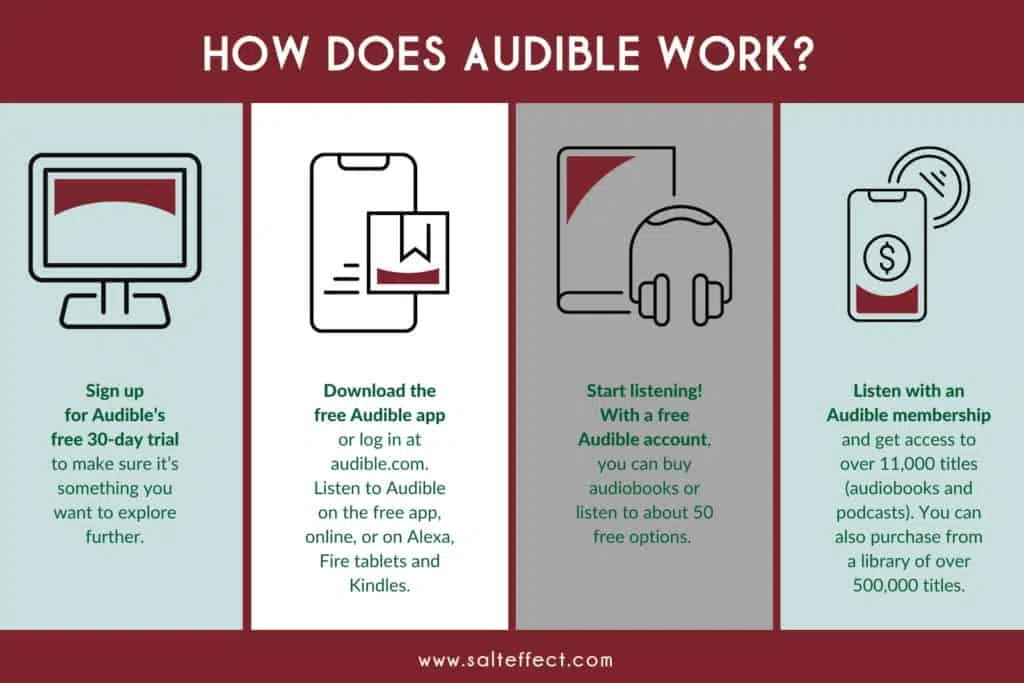 HOW DOES AUDIBLE WORK?

Sign up for Audible's free 30-day trial to make sure it's something you want to explore further.

Download the free Audible app or log in at audible.com. Listen to Audible on the free app, online, or on Alexa, Fire tablets and Kindles.

Start listening! With a free Audible account, you can buy audiobooks or listen to about 50 free options.

Listen with an Audible membership and get access to over 11,000 titles (audiobooks and podcasts). You can also purchase from a library of over 500,000 titles.

www.salteffect.com